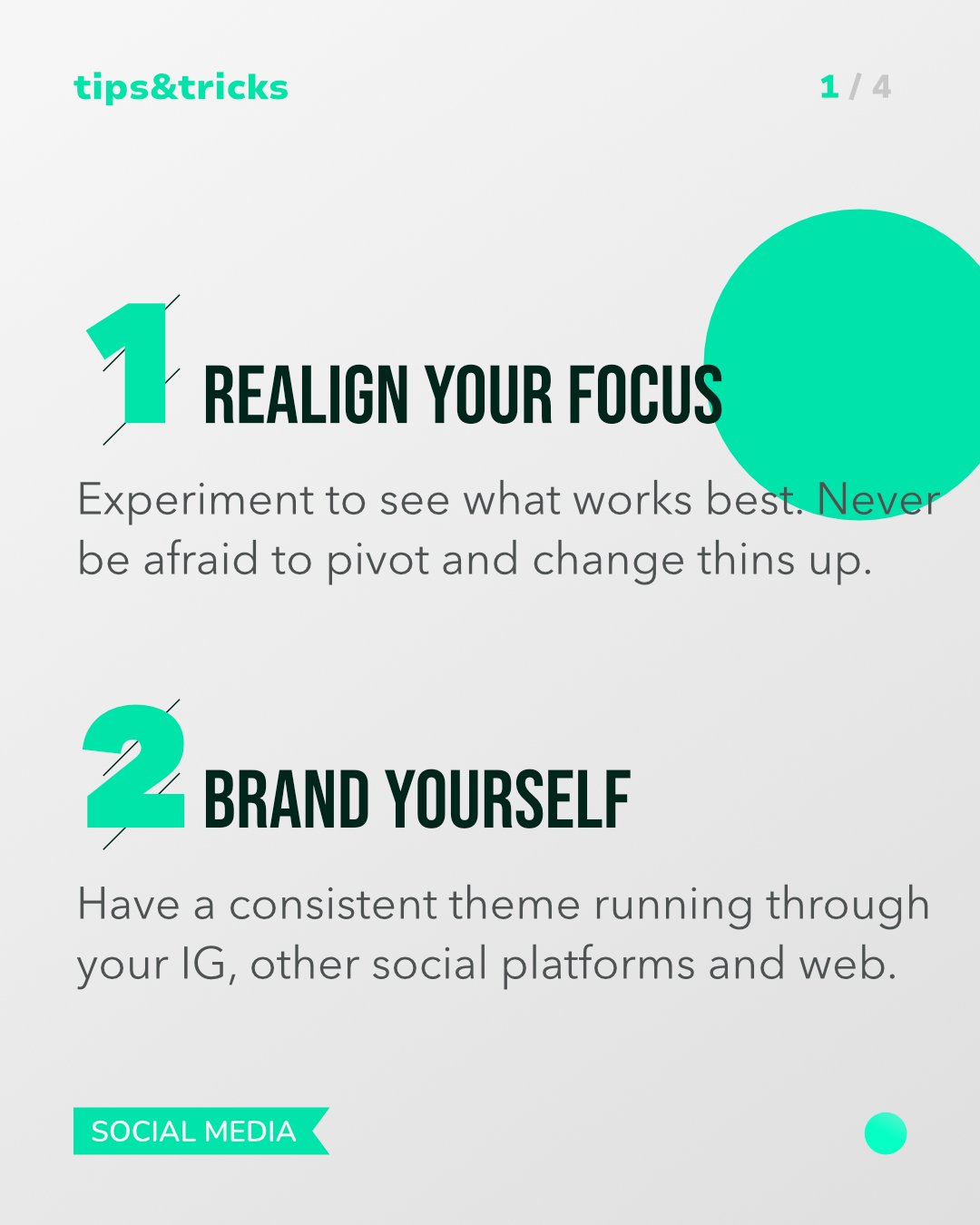 tips&tricks

1 / 4

1 REALIGN YOUR FOCUS

Experiment to see what works best. Never be afraid to pivot and change thins up.

2 BRAND YOURSELF

Have a consistent theme running through your IG, other social platforms and web.

SOCIAL MEDIA